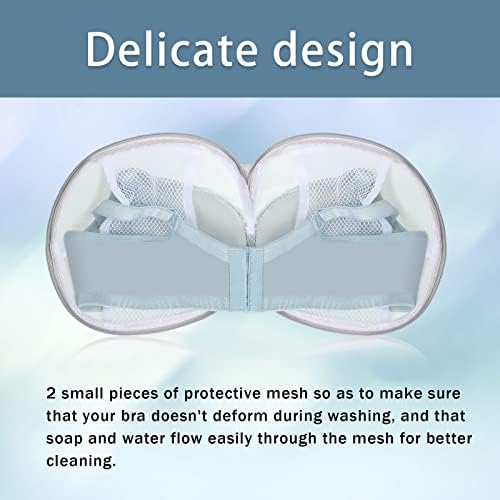 Delicate design

2 small pieces of protective mesh so as to make sure that your bra doesn't deform during washing, and that soap and water flow easily through the mesh for better cleaning.